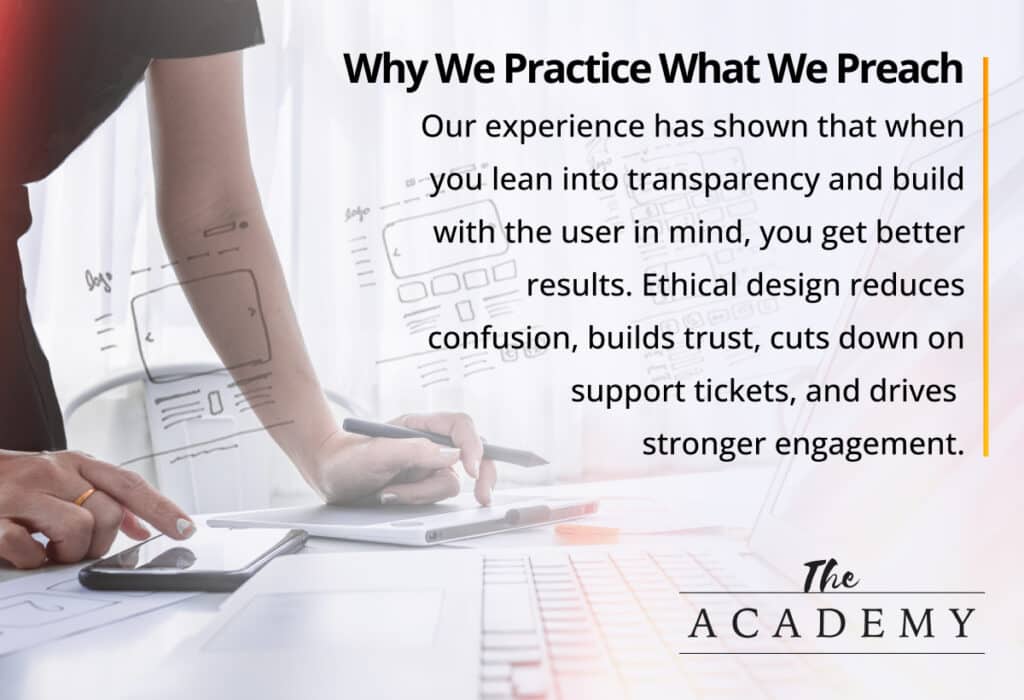 Why We Practice What We Preach

Our experience has shown that when you lean into transparency and build with the user in mind, you get better results. Ethical design reduces confusion, builds trust, cuts down on support tickets, and drives stronger engagement.

The
ACADEMY